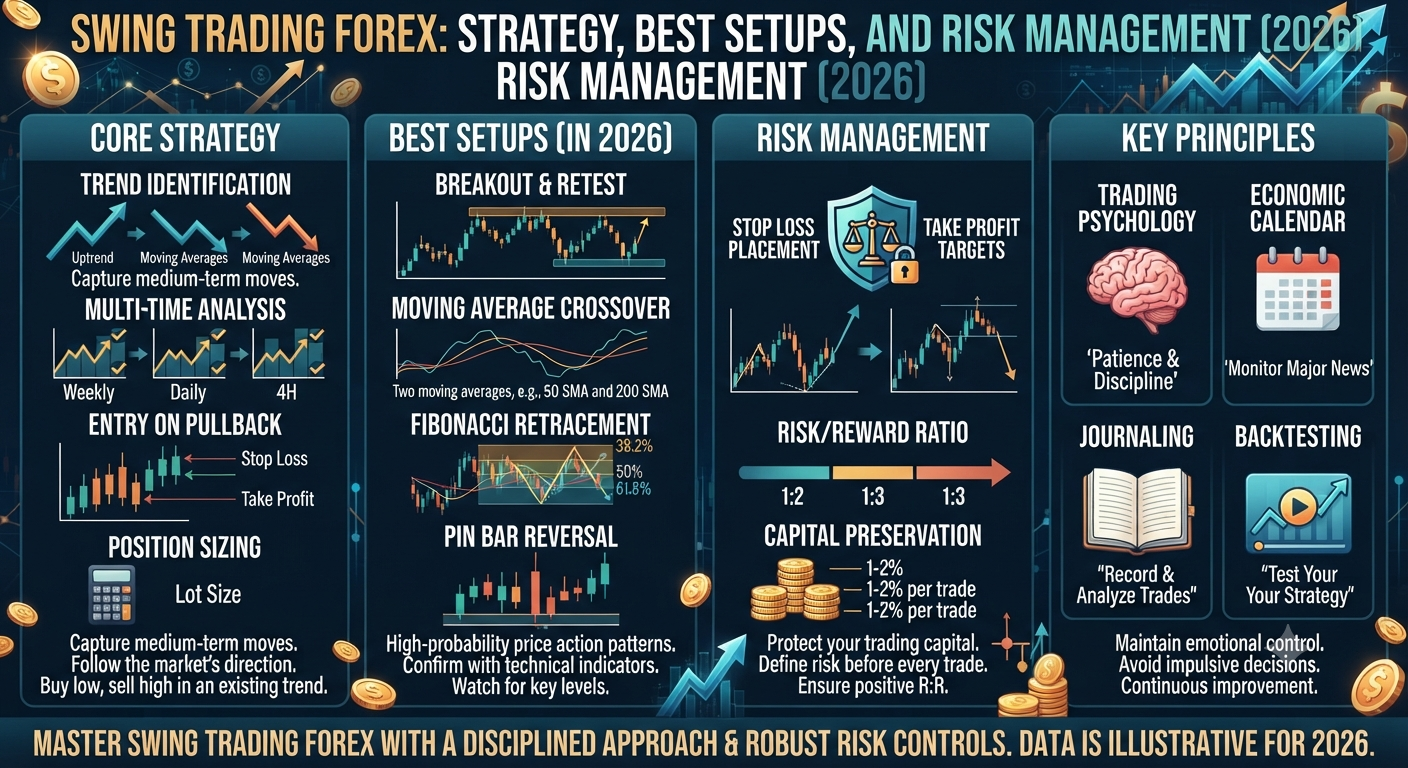 SWING TRADING FOREX: STRATEGY, BEST SETUPS, AND RISK MANAGEMENT (2026) RISK MANAGEMENT (2026)

CORE STRATEGY

TREND IDENTIFICATION

Uptrend Moving Averages Moving Averages

Capture medium-term moves.

MULTI-TIME ANALYSIS

Weekly Daily 4H

ENTRY ON PULLBACK

Stop Loss

Take Profit

POSITION SIZING

Lot Size

Capture medium-term moves. Follow the market's direction. Buy low, sell high in an existing trend.

BEST SETUPS (IN 2026)

BREAKOUT & RETEST

MOVING AVERAGE CROSSOVER

Two moving averages, e.g., 50 SMA and 200 SMA

FIBONACCI RETRACEMENT

38.2%

50%

61.8%

PIN BAR REVERSAL

High-probability price action patterns. Confirm with technical indicators. Watch for key levels.

RISK MANAGEMENT

STOP LOSS PLACEMENT

TAKE PROFIT TARGETS

RISK/REWARD RATIO

1:2 1:3 1:3

CAPITAL PRESERVATION

1-2%

1-2% per trade

1-2% per trade

Protect your trading capital. Define risk before every trade. Ensure positive R:R.

KEY PRINCIPLES

TRADING PSYCHOLOGY

'Patience & Discipline'

ECONOMIC CALENDAR

'Monitor Major News'

JOURNALING

"Record & Analyze Trades"

BACKTESTING

"Test Your Your Strategy"

Maintain emotional control. Avoid impulsive decisions. Continuous improvement.

MASTER SWING TRADING FOREX WITH A DISCIPLINED APPROACH & ROBUST RISK CONTROLS. DATA IS ILLUSTRATIVE FOR 2026.